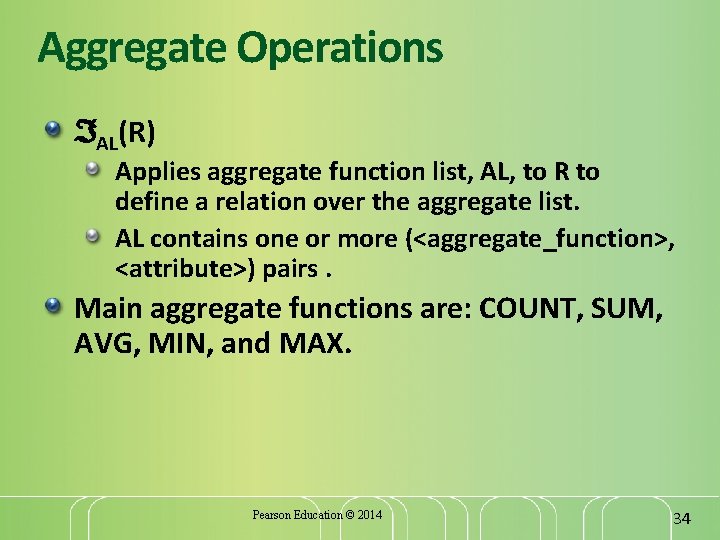 Aggregate Operations

$\mathfrak{I}_{AL}(R)$

Applies aggregate function list, AL, to R to define a relation over the aggregate list.

AL contains one or more (<aggregate_function>, <attribute>) pairs .

Main aggregate functions are: COUNT, SUM, AVG, MIN, and MAX.

Pearson Education © 2014

34